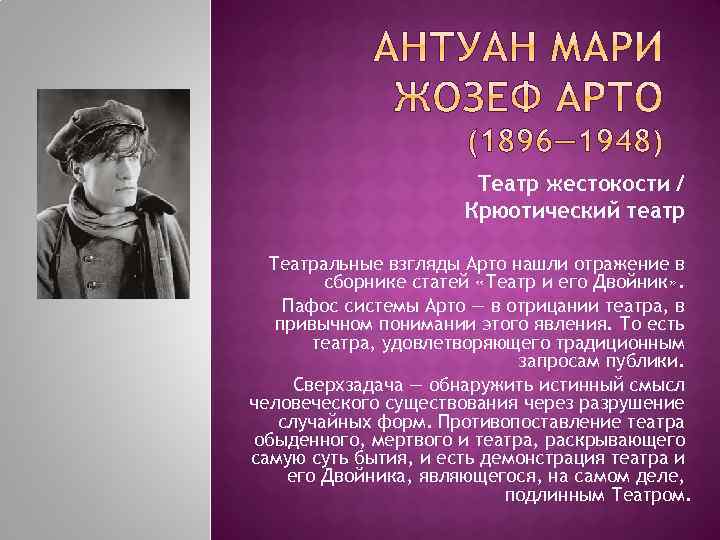 АНТУАН МАРИ ЖОЗЕФ АРТО (1896—1948)

Театр жестокости / Крюотический театр

Театральные взгляды Арто нашли отражение в сборнике статей «Театр и его Двойник».

Пафос системы Арто — в отрицании театра, в привычном понимании этого явления. То есть театра, удовлетворяющего традиционным запросам публики.

Сверхзадача — обнаружить истинный смысл человеческого существования через разрушение случайных форм. Противопоставление театра обыденного, мертвого и театра, раскрывающего самую суть бытия, и есть демонстрация театра и его Двойника, являющегося, на самом деле, подлинным Театром.